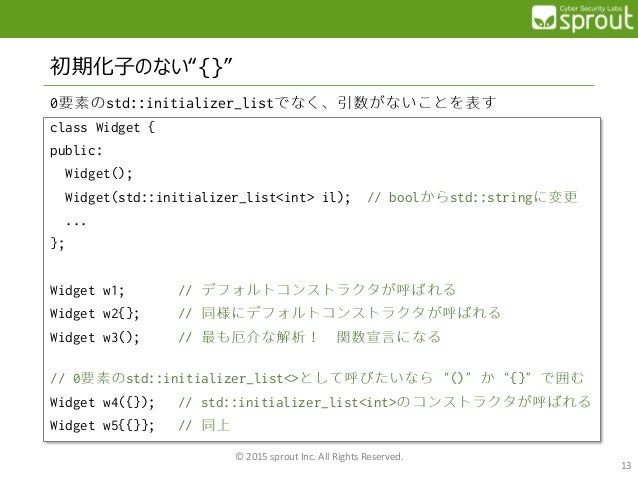 Cyber Security Labs sprout

初期化子のない“{}”

0要素のstd::initializer_listでなく、引数がないことを表す

class Widget {
public:
  Widget();
  Widget(std::initializer_list<int> il);  // boolからstd::stringに変更
  ...
};

Widget w1;       // デフォルトコンストラクタが呼ばれる
Widget w2{};     // 同様にデフォルトコンストラクタが呼ばれる
Widget w3();     // 最も厄介な解析！ 関数宣言になる

// 0要素のstd::initializer_list<>として呼びたいなら “()” か “{}” で囲む
Widget w4({});   // std::initializer_list<int>のコンストラクタが呼ばれる
Widget w5{{}};   // 同上

© 2015 sprout Inc. All Rights Reserved.

13